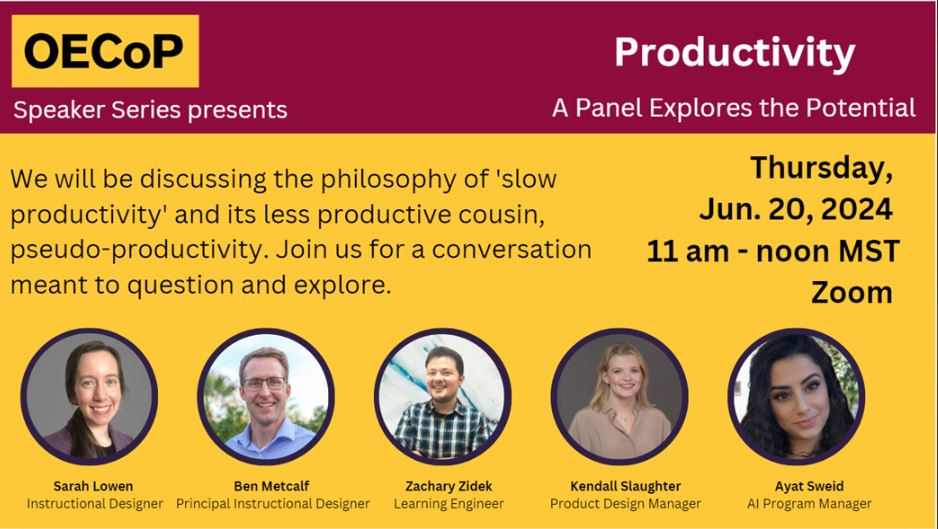 OECoP

Speaker Series presents

Productivity

A Panel Explores the Potential

We will be discussing the philosophy of 'slow productivity' and its less productive cousin, pseudo-productivity. Join us for a conversation meant to question and explore.

Thursday, Jun. 20, 2024
11 am - noon MST
Zoom

Sarah Lowen
Instructional Designer

Ben Metcalf
Principal Instructional Designer

Zachary Zidek
Learning Engineer

Kendall Slaughter
Product Design Manager

Ayat Sweid
AI Program Manager